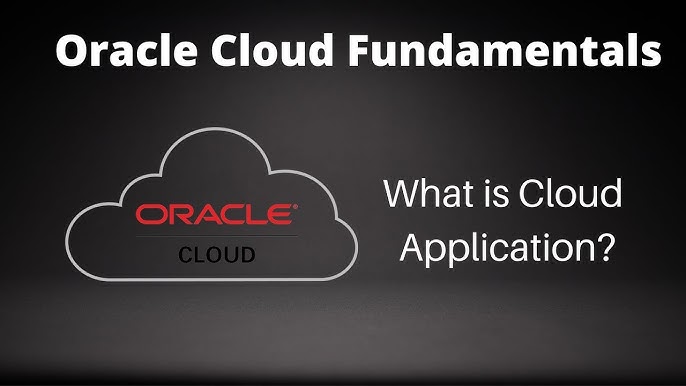 Oracle Cloud Fundamentals

ORACLE®
CLOUD

What is Cloud Application?